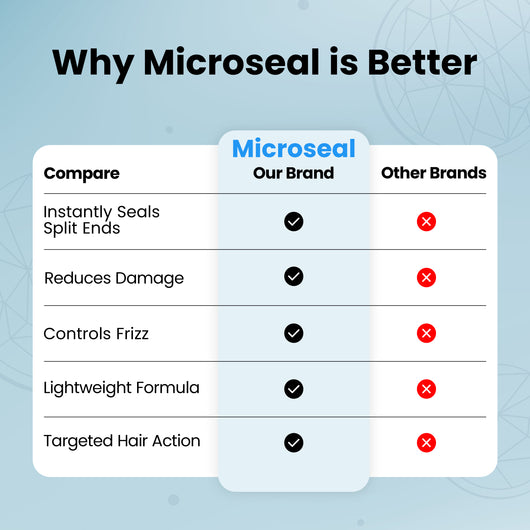 Why Microseal is Better

| Compare | Microseal Our Brand | Other Brands |
|---|---|---|
| Instantly Seals Split Ends | ✓ | ✗ |
| Reduces Damage | ✓ | ✗ |
| Controls Frizz | ✓ | ✗ |
| Lightweight Formula | ✓ | ✗ |
| Targeted Hair Action | ✓ | ✗ |